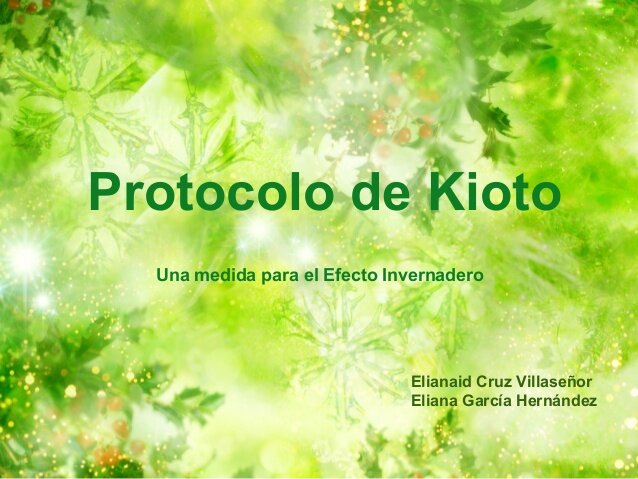 Protocolo de Kioto

Una medida para el Efecto Invernadero

Elianaid Cruz Villaseñor
Eliana García Hernández